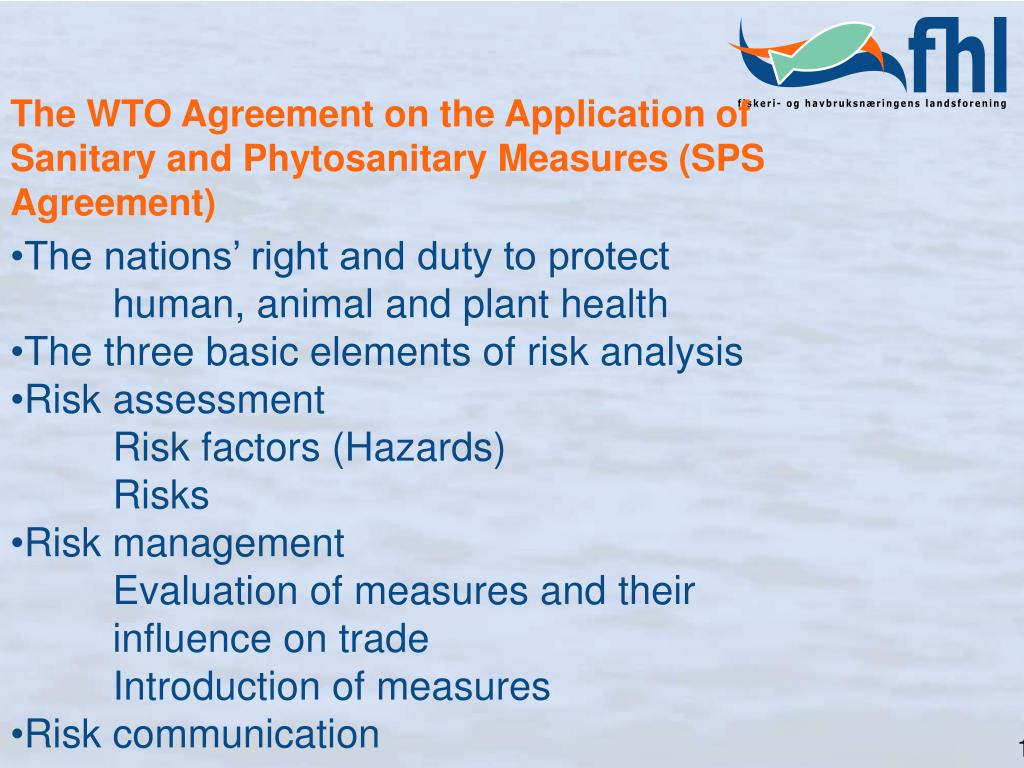 fhl
fiskeri- og havbruksnæringens landsforening

The WTO Agreement on the Application of Sanitary and Phytosanitary Measures (SPS Agreement)

•The nations' right and duty to protect
human, animal and plant health
•The three basic elements of risk analysis
•Risk assessment
Risk factors (Hazards)
Risks
•Risk management
Evaluation of measures and their influence on trade
Introduction of measures
•Risk communication

1